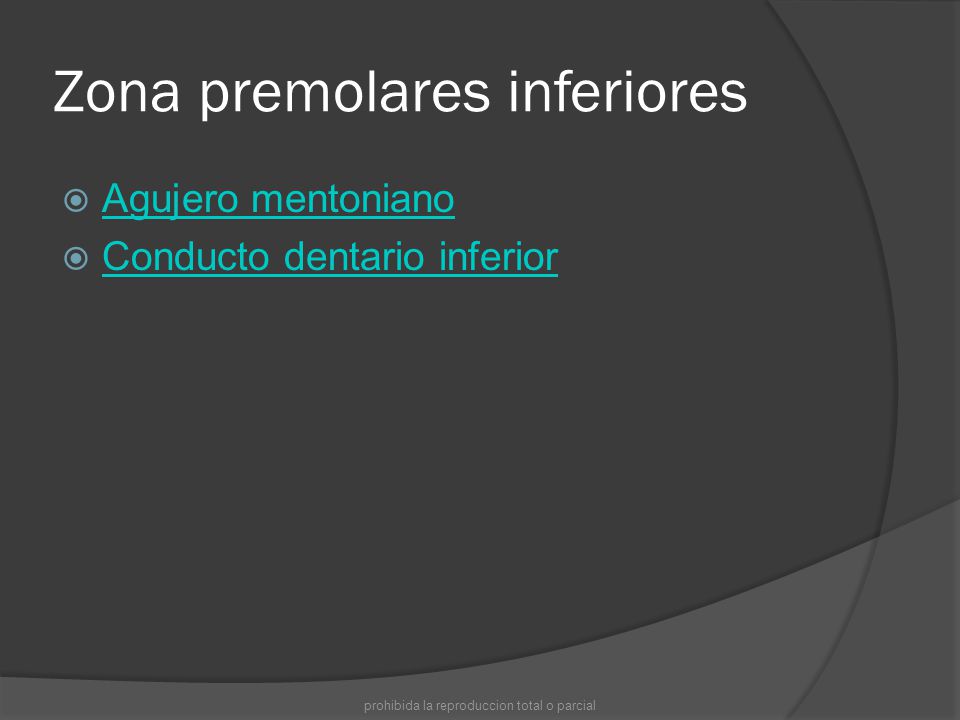 Zona premolares inferiores

Agujero mentoniano
Conducto dentario inferior

prohibida la reproduccion total o parcial